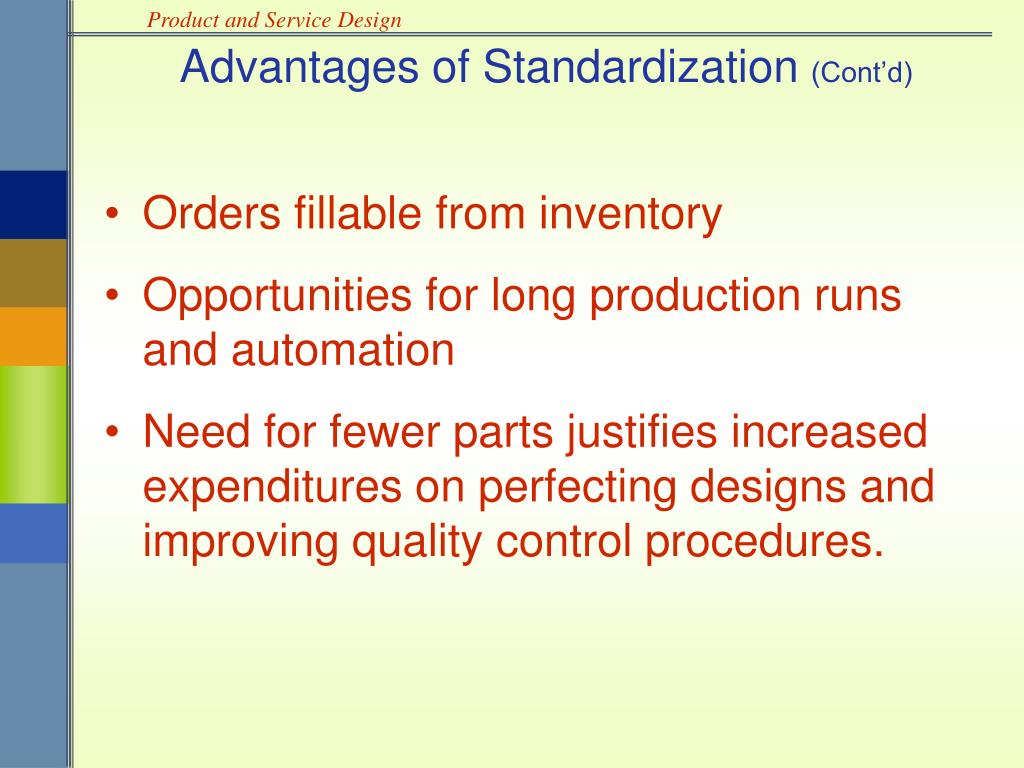 Product and Service Design

Advantages of Standardization (Cont'd)

• Orders fillable from inventory
• Opportunities for long production runs and automation
• Need for fewer parts justifies increased expenditures on perfecting designs and improving quality control procedures.